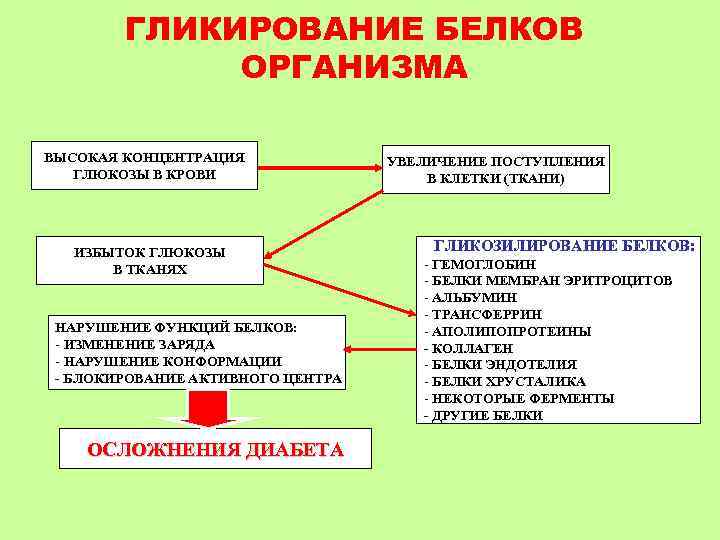 ГЛИКИРОВАНИЕ БЕЛКОВ ОРГАНИЗМА

ВЫСОКАЯ КОНЦЕНТРАЦИЯ ГЛЮКОЗЫ В КРОВИ

УВЕЛИЧЕНИЕ ПОСТУПЛЕНИЯ В КЛЕТКИ (ТКАНИ)

ИЗБЫТОК ГЛЮКОЗЫ В ТКАНЯХ

ГЛИКОЗИЛИРОВАНИЕ БЕЛКОВ:
- ГЕМОГЛОБИН
- БЕЛКИ МЕМБРАН ЭРИТРОЦИТОВ
- АЛЬБУМИН
- ТРАНСФЕРРИН
- АПОЛИПОПРОТЕИНЫ
- КОЛЛАГЕН
- БЕЛКИ ЭНДОТЕЛИЯ
- БЕЛКИ ХРУСТАЛИКА
- НЕКОТОРЫЕ ФЕРМЕНТЫ
- ДРУГИЕ БЕЛКИ

НАРУШЕНИЕ ФУНКЦИЙ БЕЛКОВ:
- ИЗМЕНЕНИЕ ЗАРЯДА
- НАРУШЕНИЕ КОНФОРМАЦИИ
- БЛОКИРОВАНИЕ АКТИВНОГО ЦЕНТРА

ОСЛОЖНЕНИЯ ДИАБЕТА